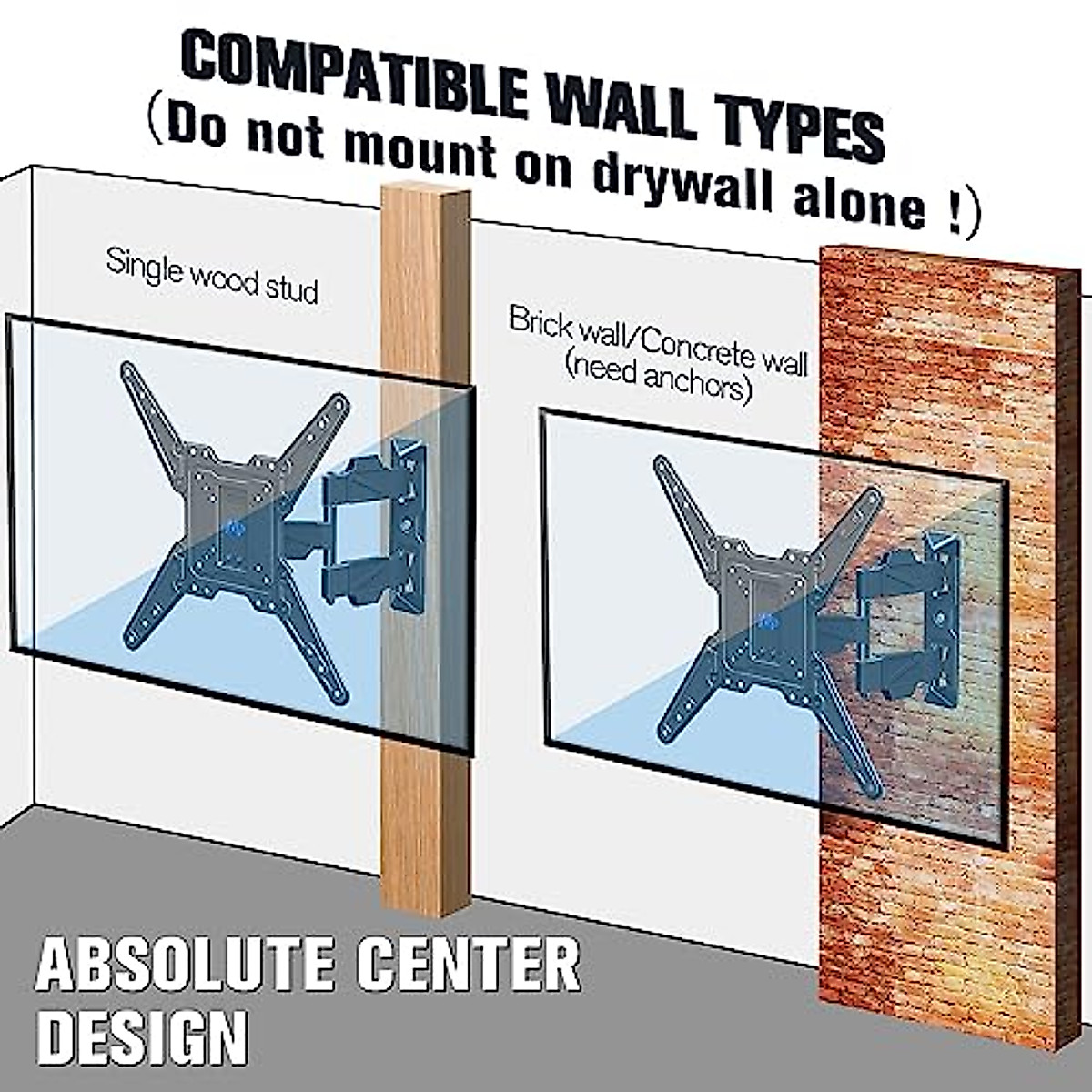 COMPATIBLE WALL TYPES
(Do not mount on drywall alone !)

Single wood stud

Brick wall/Concrete wall
(need anchors)

ABSOLUTE CENTER DESIGN